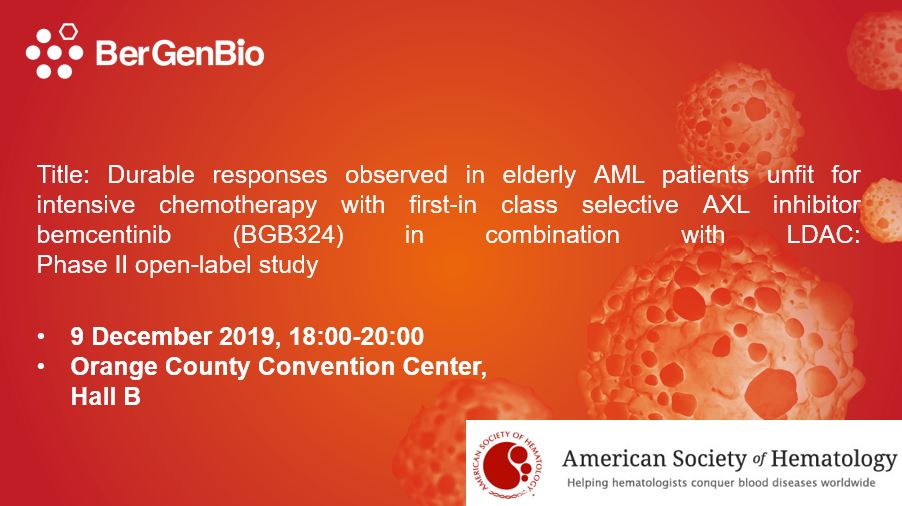 BerGenBio

Title: Durable responses observed in elderly AML patients unfit for intensive chemotherapy with first-in class selective AXL inhibitor bemcentinib (BGB324) in combination with LDAC: Phase II open-label study

• 9 December 2019, 18:00-20:00
• Orange County Convention Center, Hall B

AMERICAN SOCIETY OF HEMATOLOGY

American Society of Hematology
Helping hematologists conquer blood diseases worldwide